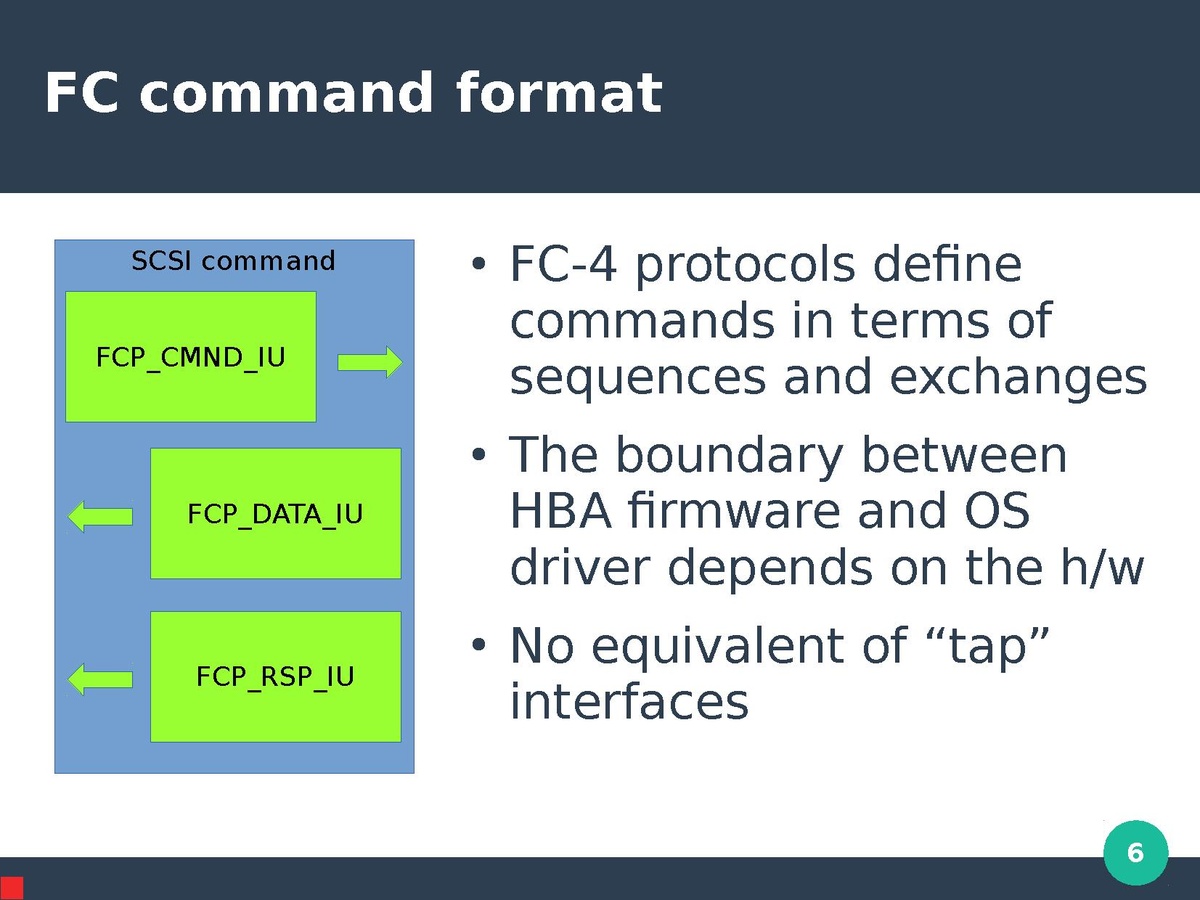 FC command format

SCSI command

FCP_CMND_IU

FCP_DATA_IU

FCP_RSP_IU

• FC-4 protocols define commands in terms of sequences and exchanges

• The boundary between HBA firmware and OS driver depends on the h/w

• No equivalent of “tap” interfaces

6